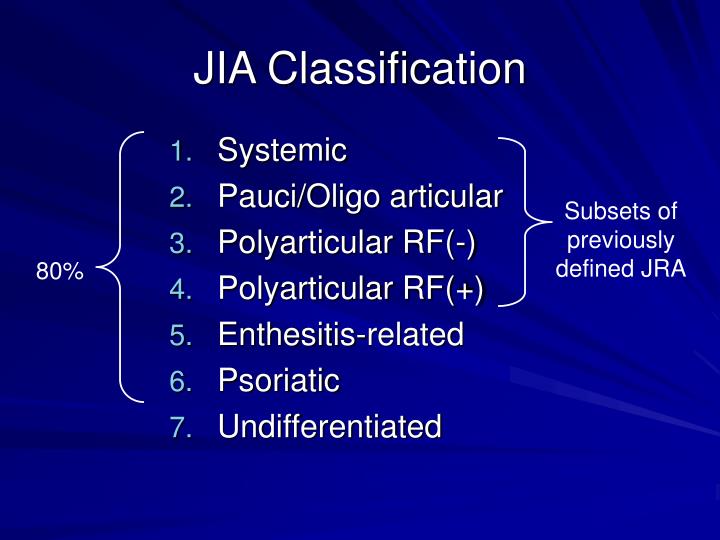 JIA Classification

80%

1. Systemic
2. Pauci/Oligo articular
3. Polyarticular RF(-)
4. Polyarticular RF(+)
5. Enthesitis-related
6. Psoriatic
7. Undifferentiated

Subsets of previously defined JRA